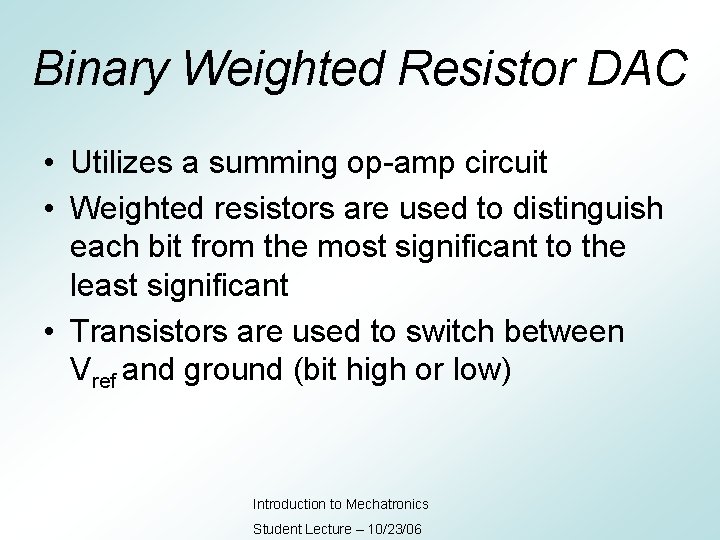 Binary Weighted Resistor DAC

• Utilizes a summing op-amp circuit
• Weighted resistors are used to distinguish each bit from the most significant to the least significant
• Transistors are used to switch between $V_{ref}$ and ground (bit high or low)

Introduction to Mechatronics
Student Lecture – 10/23/06